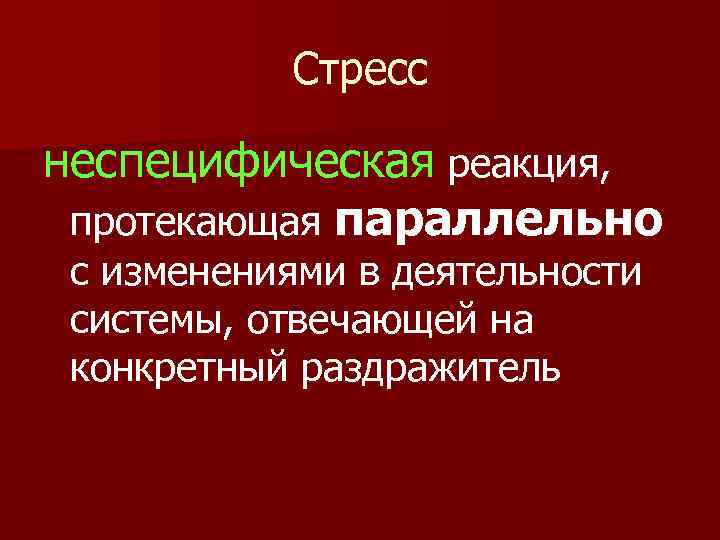 Стресс

неспецифическая реакция, протекающая параллельно с изменениями в деятельности системы, отвечающей на конкретный раздражитель